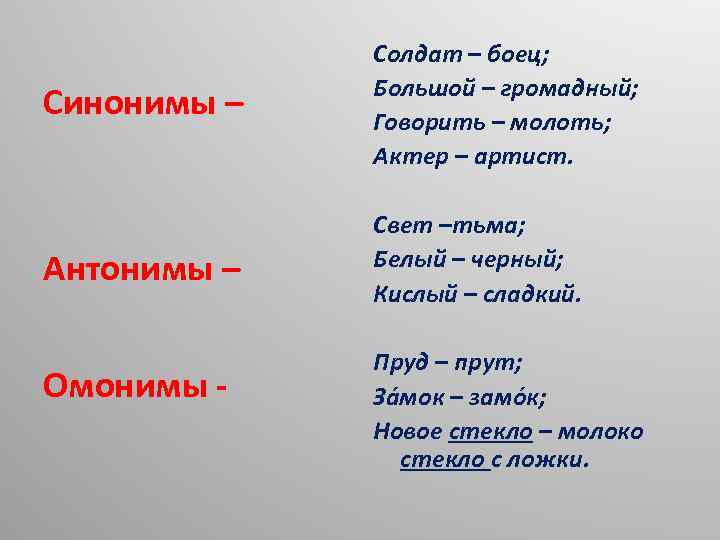 Синонимы –

Солдат – боец;
Большой – громадный;
Говорить – молоть;
Актер – артист.

Антонимы –

Свет –тьма;
Белый – черный;
Кислый – сладкий.

Омонимы -

Пруд – прут;
За́мок – замо́к;
Новое стекло – молоко стекло с ложки.